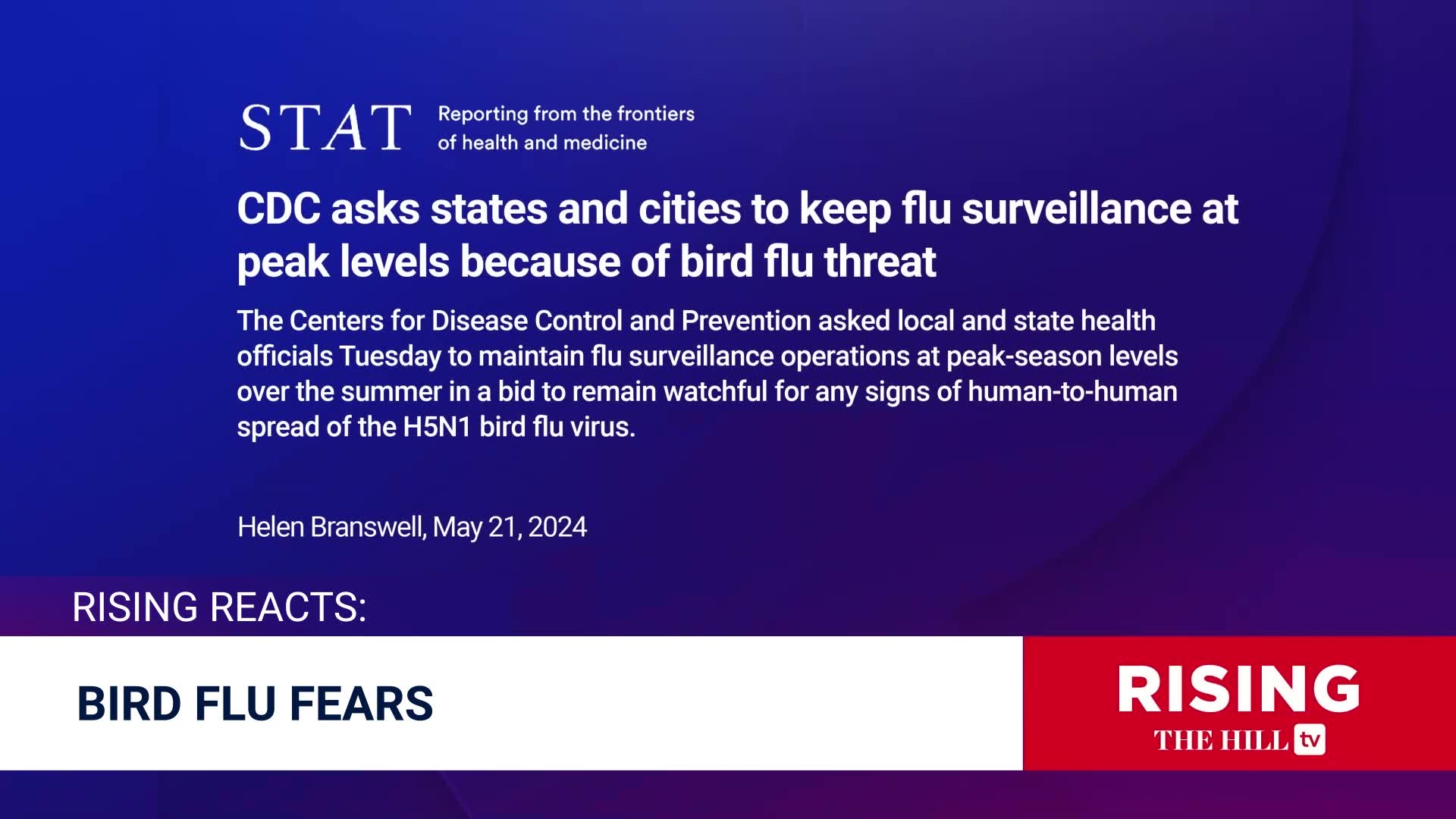 STAT Reporting from the frontiers of health and medicine

CDC asks states and cities to keep flu surveillance at peak levels because of bird flu threat

The Centers for Disease Control and Prevention asked local and state health officials Tuesday to maintain flu surveillance operations at peak-season levels over the summer in a bid to remain watchful for any signs of human-to-human spread of the H5N1 bird flu virus.

Helen Branswell, May 21, 2024

RISING REACTS:

BIRD FLU FEARS

RISING
THE HILL tv